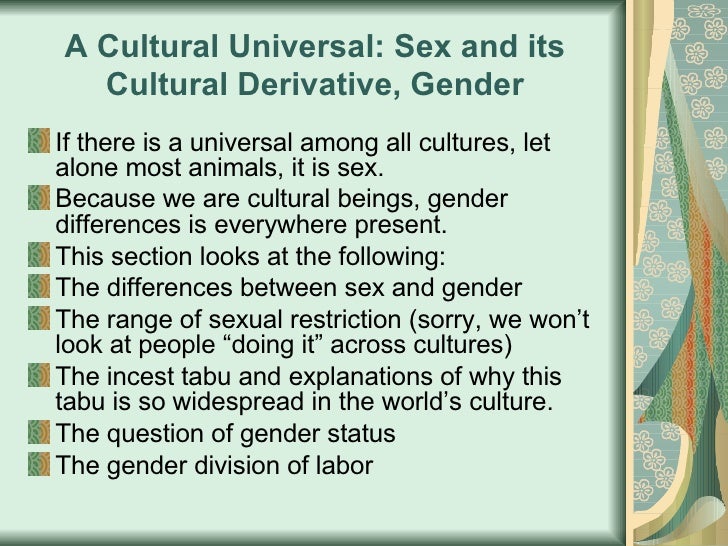 A Cultural Universal: Sex and its Cultural Derivative, Gender

If there is a universal among all cultures, let alone most animals, it is sex.

Because we are cultural beings, gender differences is everywhere present.

This section looks at the following:

The differences between sex and gender

The range of sexual restriction (sorry, we won’t look at people “doing it” across cultures)

The incest tabu and explanations of why this tabu is so widespread in the world’s culture.

The question of gender status

The gender division of labor